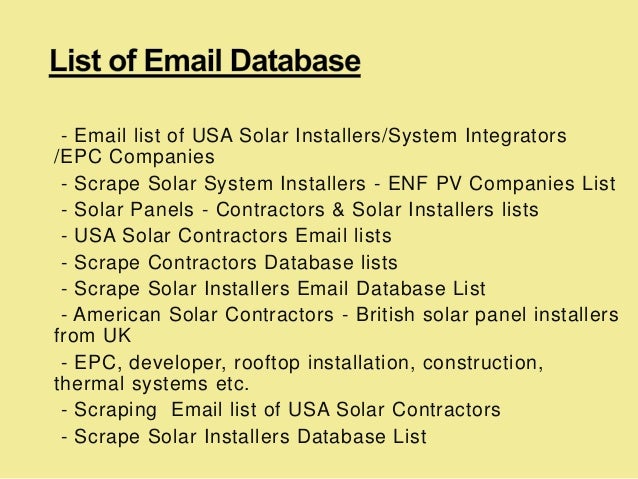 List of Email Database

- Email list of USA Solar Installers/System Integrators /EPC Companies
- Scrape Solar System Installers - ENF PV Companies List
- Solar Panels - Contractors & Solar Installers lists
- USA Solar Contractors Email lists
- Scrape Contractors Database lists
- Scrape Solar Installers Email Database List
- American Solar Contractors - British solar panel installers from UK
- EPC, developer, rooftop installation, construction, thermal systems etc.
- Scraping Email list of USA Solar Contractors
- Scrape Solar Installers Database List